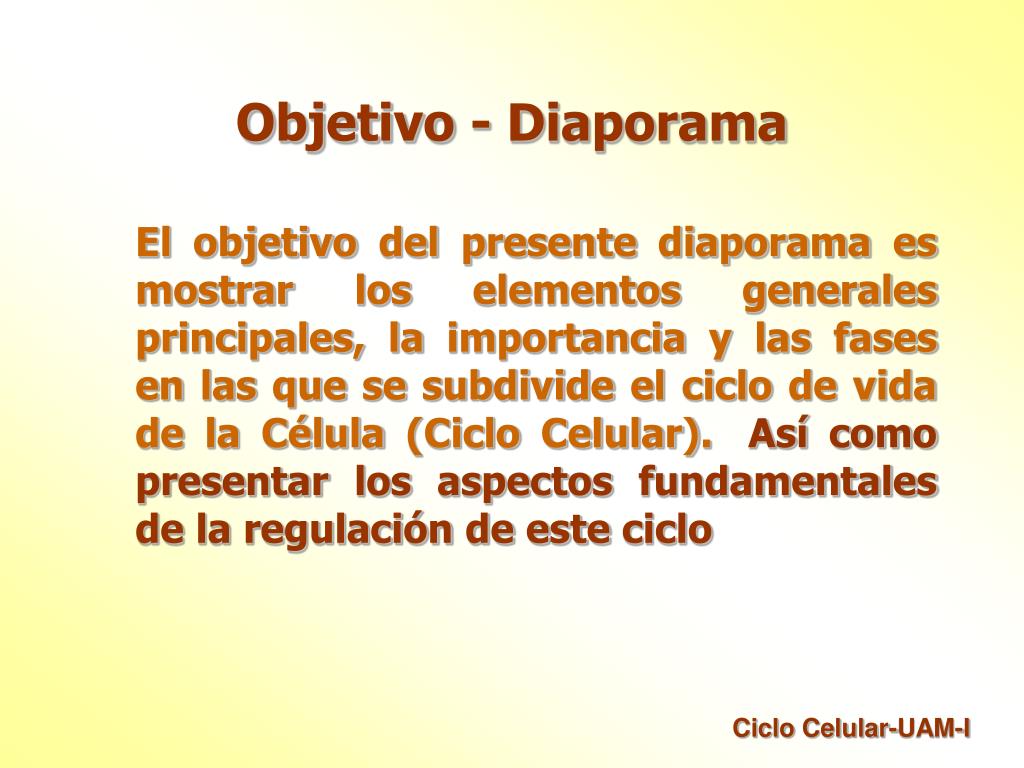 Objetivo - Diaporama

El objetivo del presente diaporama es mostrar los elementos generales principales, la importancia y las fases en las que se subdivide el ciclo de vida de la Célula (Ciclo Celular). Así como presentar los aspectos fundamentales de la regulación de este ciclo

Ciclo Celular-UAM-I